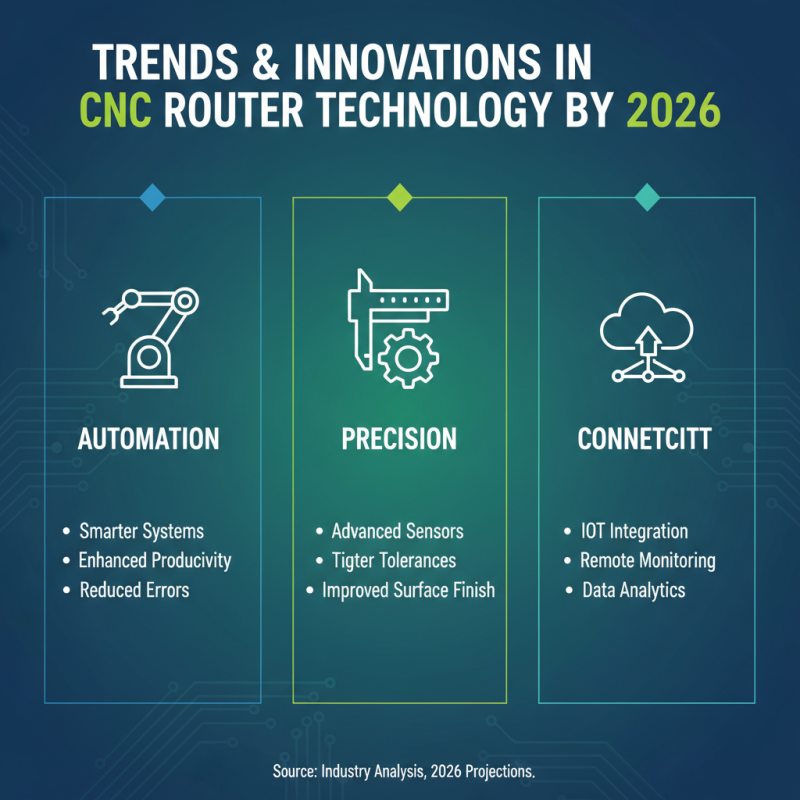 TRENDS & INNOVATIONS IN CNC ROUTER TECHNOLOGY BY 2026

AUTOMATION

• Smarter Systems
• Enhanced Producivity
• Reduced Errors

PRECISION

• Advanced Sensors
• Tigter Tolerances
• Improved Surface Finish

CONNETCITT

• IOT Integration
• Remote Monitoring
• Data Analytics

Source: Industry Analysis, 2026 Projections.